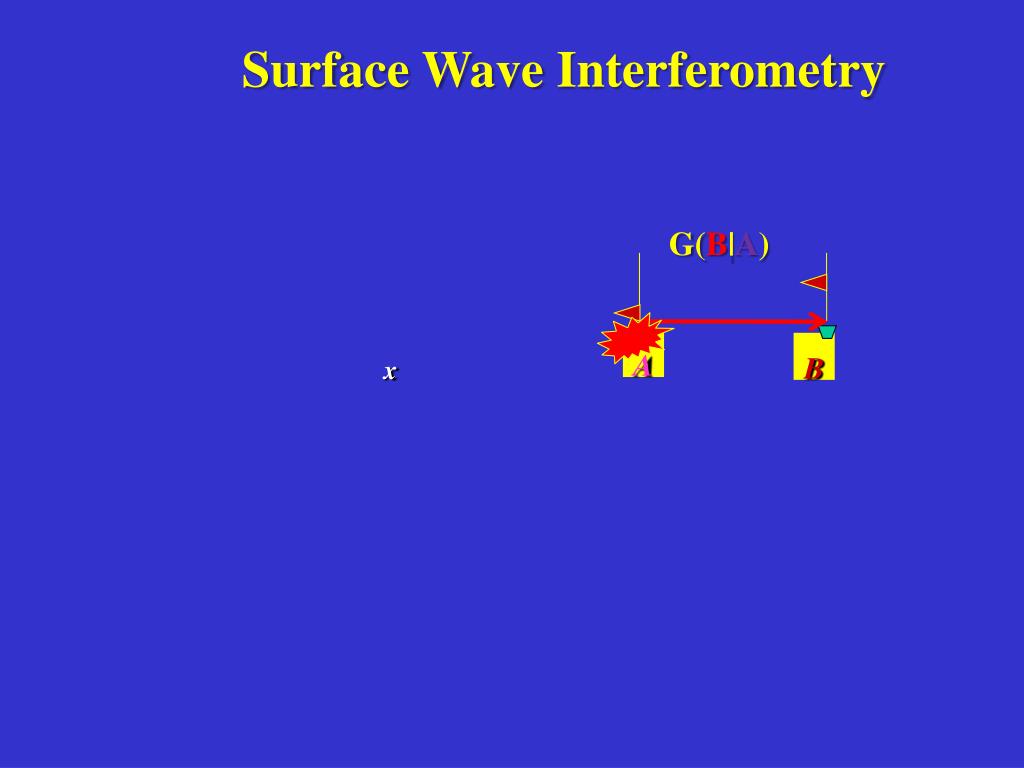 Surface Wave Interferometry

G(B|A)

x

A

B